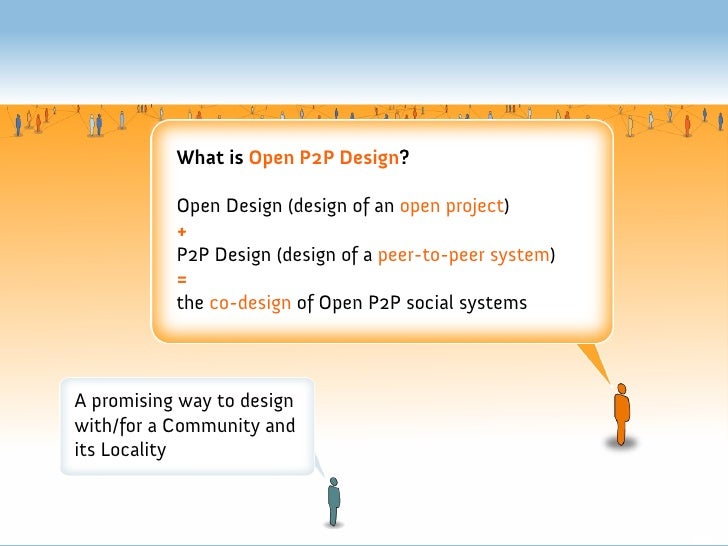 What is Open P2P Design?

Open Design (design of an open project)
+
P2P Design (design of a peer-to-peer system)
=
the co-design of Open P2P social systems

A promising way to design with/for a Community and its Locality